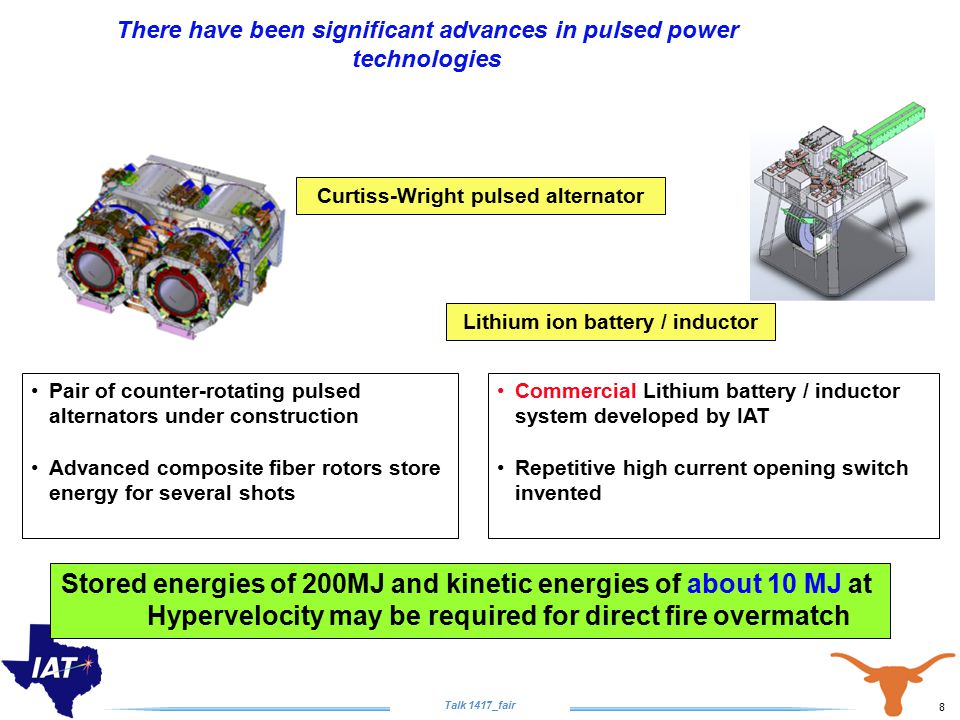 There have been significant advances in pulsed power technologies

Curtiss-Wright pulsed alternator

Lithium ion battery / inductor

• Pair of counter-rotating pulsed alternators under construction

• Advanced composite fiber rotors store energy for several shots

• Commercial Lithium battery / inductor system developed by IAT

• Repetitive high current opening switch invented

Stored energies of 200MJ and kinetic energies of about 10 MJ at Hypervelocity may be required for direct fire overmatch

IAT

Talk 1417_fair

8